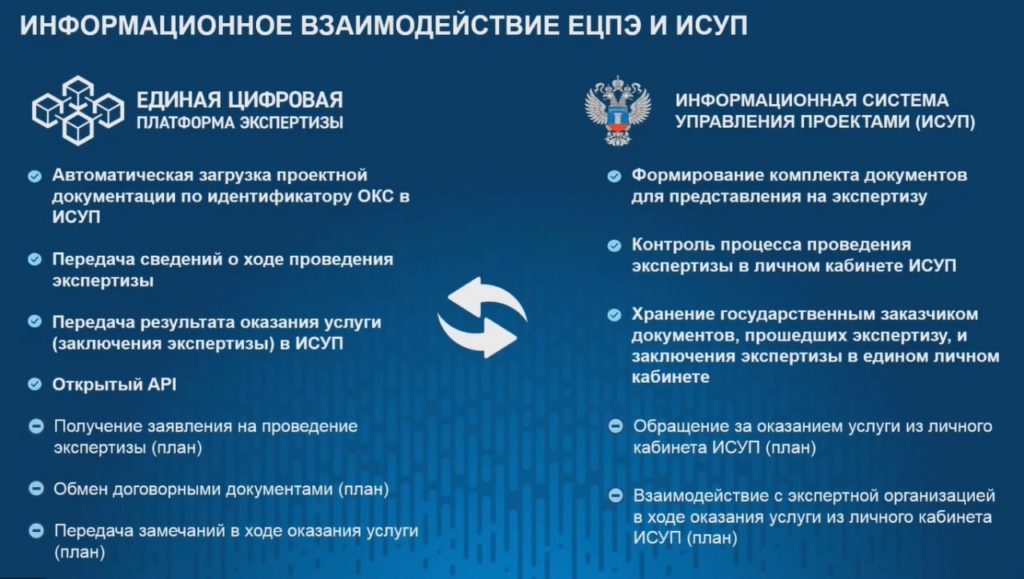 ИНФОРМАЦИОННОЕ ВЗАИМОДЕЙСТВИЕ ЕЦПЭ И ИСУП

ЕДИНАЯ ЦИФРОВАЯ ПЛАТФОРМА ЭКСПЕРТИЗЫ

Автоматическая загрузка проектной документации по идентификатору ОКС в ИСУП

Передача сведений о ходе проведения экспертизы

Передача результата оказания услуги (заключения экспертизы) в ИСУП

Открытый API

Получение заявления на проведение экспертизы (план)

Обмен договорными документами (план)

Передача замечаний в ходе оказания услуги (план)

ИНФОРМАЦИОННАЯ СИСТЕМА УПРАВЛЕНИЯ ПРОЕКТАМИ (ИСУП)

Формирование комплекта документов для представления на экспертизу

Контроль процесса проведения экспертизы в личном кабинете ИСУП

Хранение государственным заказчиком документов, прошедших экспертизу, и заключения экспертизы в едином личном кабинете

Обращение за оказанием услуги из личного кабинета ИСУП (план)

Взаимодействие с экспертной организацией в ходе оказания услуги из личного кабинета ИСУП (план)